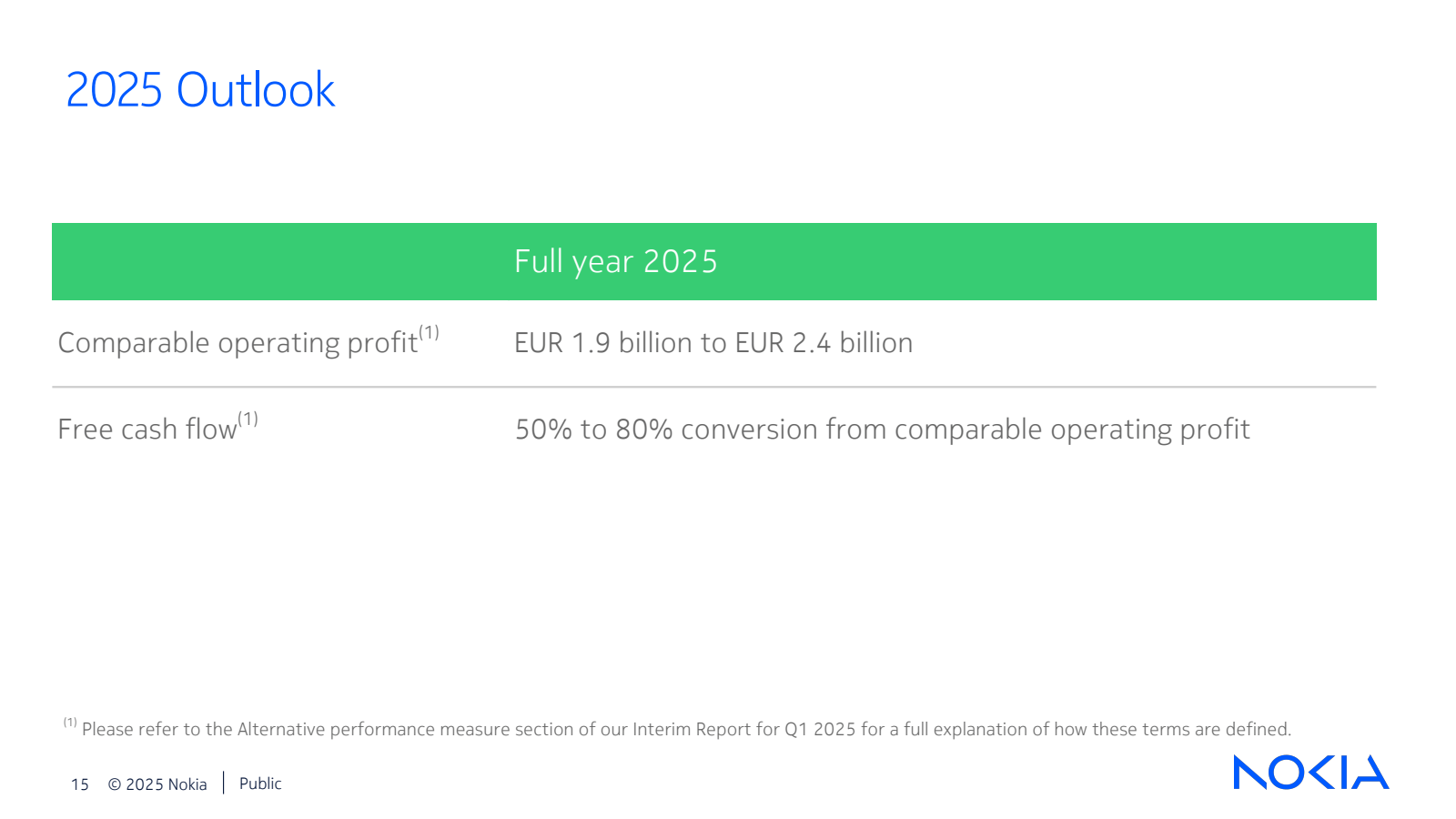 2025 Outlook

| | Full year 2025 |
|---|---|
| Comparable operating profit$^{(1)}$ | EUR 1.9 billion to EUR 2.4 billion |
| Free cash flow$^{(1)}$ | 50% to 80% conversion from comparable operating profit |

$^{(1)}$ Please refer to the Alternative performance measure section of our Interim Report for Q1 2025 for a full explanation of how these terms are defined.

15 © 2025 Nokia | Public

NOKIA